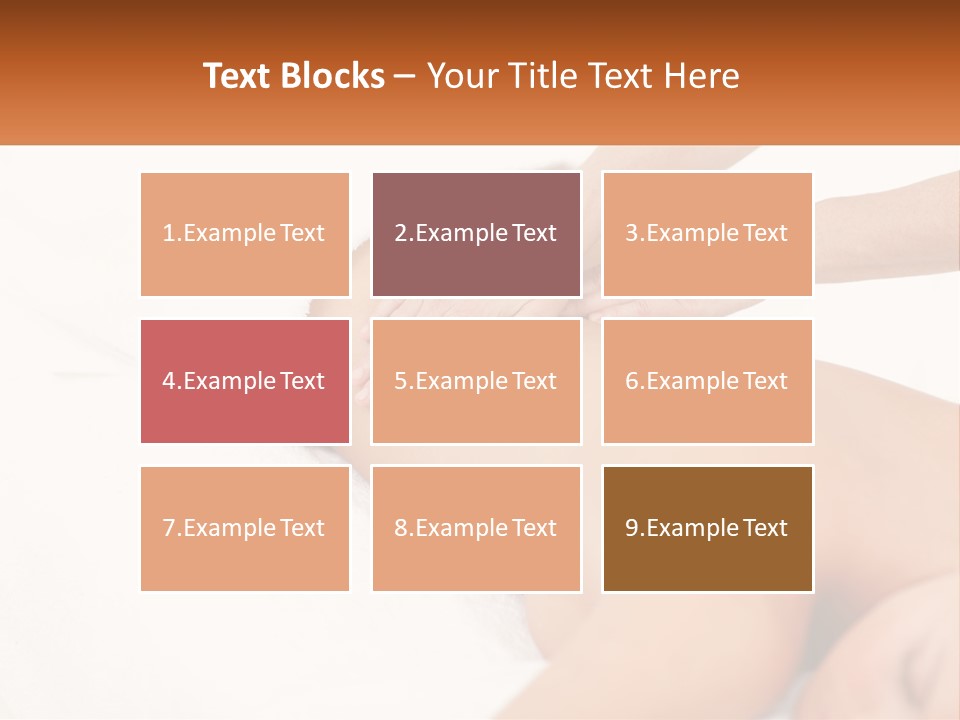 Text Blocks – Your Title Text Here

1.Example Text

2.Example Text

3.Example Text

4.Example Text

5.Example Text

6.Example Text

7.Example Text

8.Example Text

9.Example Text